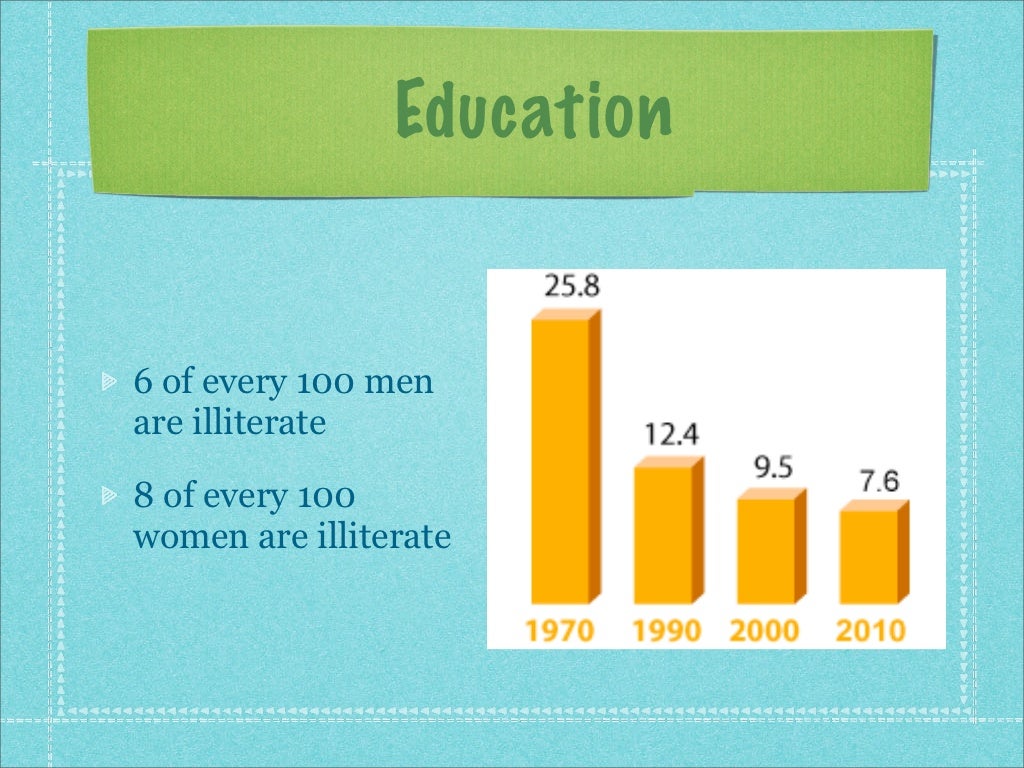 Education

6 of every 100 men are illiterate

8 of every 100 women are illiterate

25.8
12.4
9.5
7.6
1970
1990
2000
2010